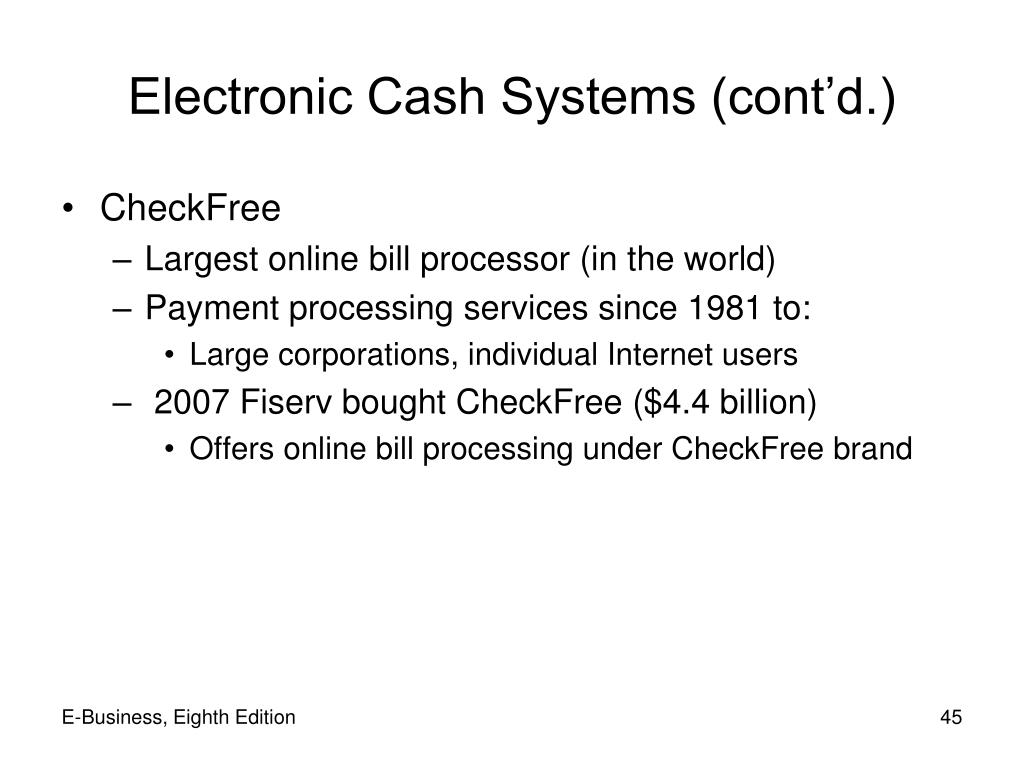 Electronic Cash Systems (cont’d.)

• CheckFree
– Largest online bill processor (in the world)
– Payment processing services since 1981 to:
• Large corporations, individual Internet users
– 2007 Fiserv bought CheckFree (\$4.4 billion)
• Offers online bill processing under CheckFree brand

E-Business, Eighth Edition

45